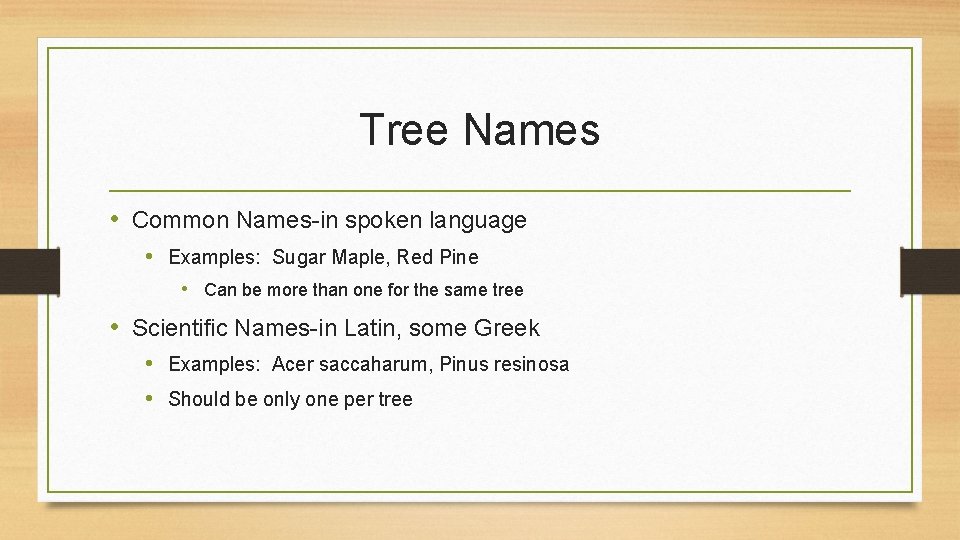 Tree Names

• Common Names-in spoken language
  • Examples: Sugar Maple, Red Pine
    • Can be more than one for the same tree
• Scientific Names-in Latin, some Greek
  • Examples: Acer saccaharum, Pinus resinosa
  • Should be only one per tree